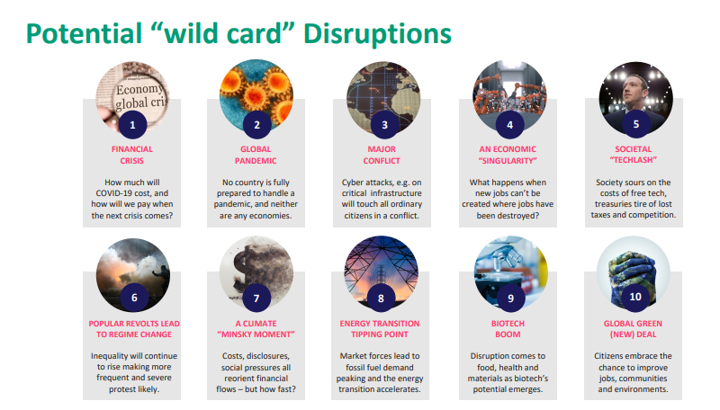 Potential “wild card” Disruptions

Economy global cri

1

FINANCIAL CRISIS

How much will COVID-19 cost, and how will we pay when the next crisis comes?

2

GLOBAL PANDEMIC

No country is fully prepared to handle a pandemic, and neither are any economies.

3

MAJOR CONFLICT

Cyber attacks, e.g. on critical infrastructure will touch all ordinary citizens in a conflict.

4

AN ECONOMIC “SINGULARITY”

What happens when new jobs can’t be created where jobs have been destroyed?

5

SOCIETAL “TECHLASH”

Society sours on the costs of free tech, treasuries tire of lost taxes and competition.

6

POPULAR REVOLTS LEAD TO REGIME CHANGE

Inequality will continue to rise making more frequent and severe protest likely.

7

A CLIMATE “MINSKY MOMENT”

Costs, disclosures, social pressures all reorient financial flows – but how fast?

8

ENERGY TRANSITION TIPPING POINT

Market forces lead to fossil fuel demand peaking and the energy transition accelerates.

9

BIOTECH BOOM

Disruption comes to food, health and materials as biotech’s potential emerges.

10

GLOBAL GREEN (NEW) DEAL

Citizens embrace the chance to improve jobs, communities and environments.